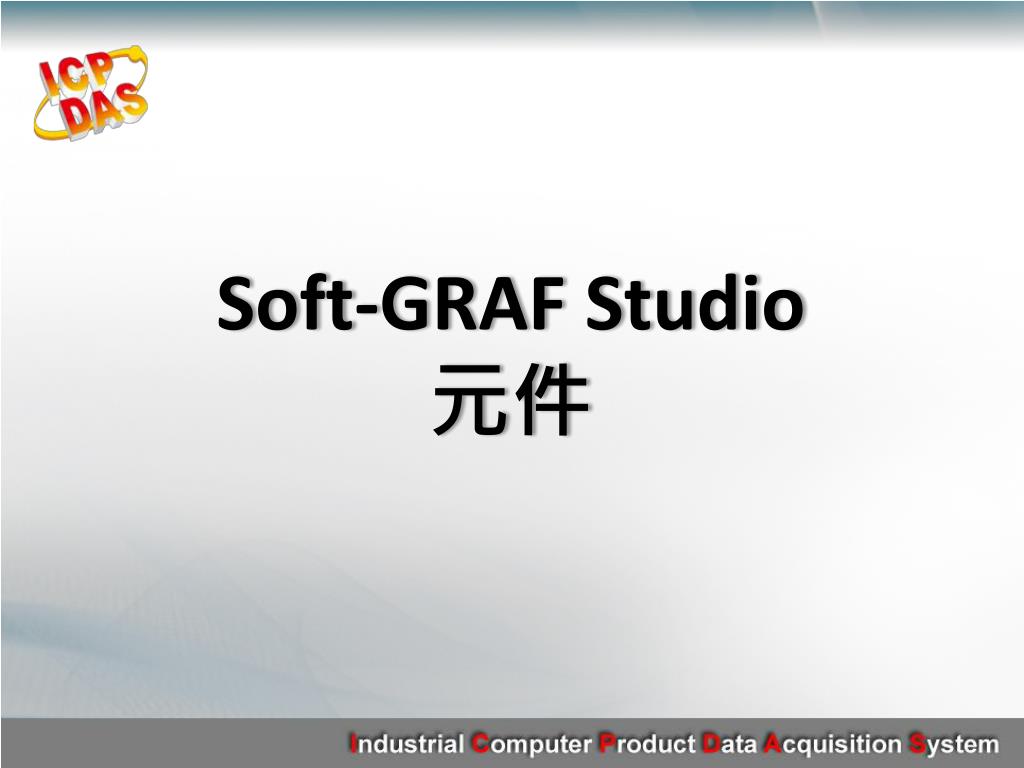 ICP DAS

Soft-GRAF Studio
元件

Industrial Computer Product Data Acquisition System